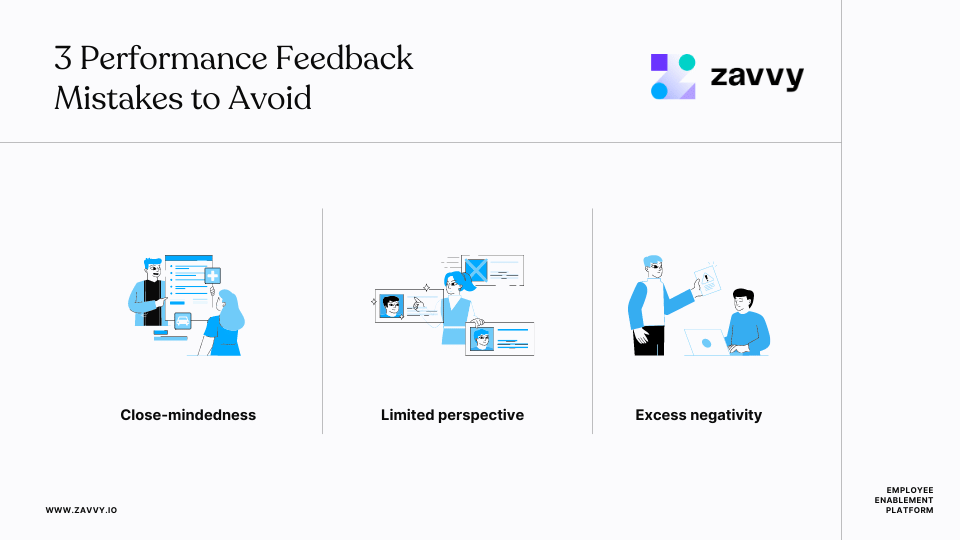 3 Performance Feedback Mistakes to Avoid

zavvy

Close-mindedness

Limited perspective

Excess negativity

WWW.ZAVVY.IO

EMPLOYEE ENABLEMENT PLATFORM